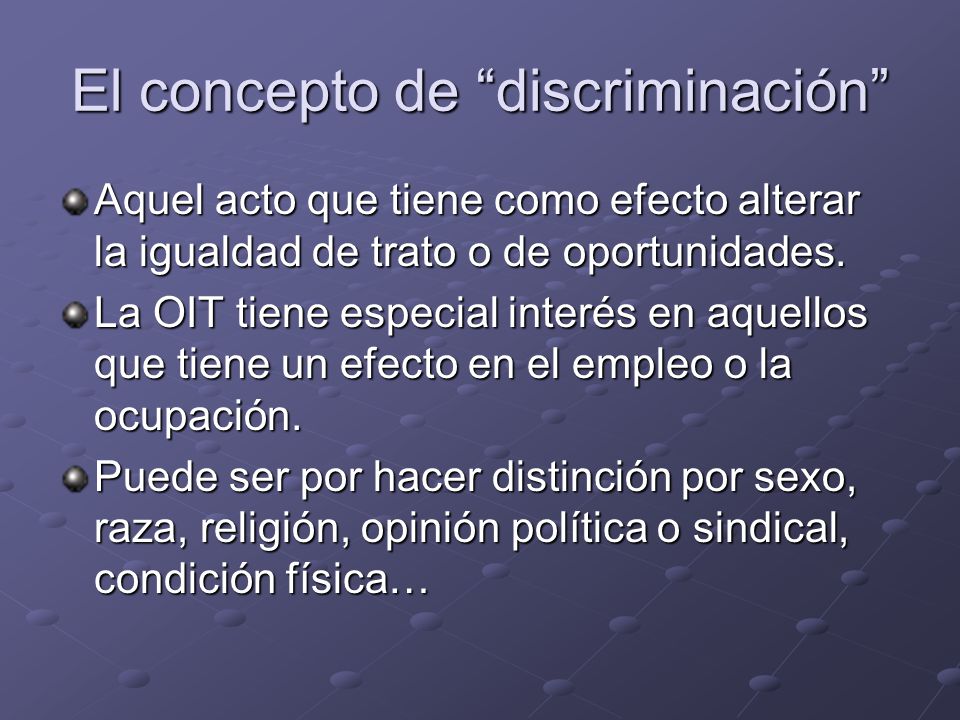 El concepto de “discriminación”

Aquel acto que tiene como efecto alterar la igualdad de trato o de oportunidades.

La OIT tiene especial interés en aquellos que tiene un efecto en el empleo o la ocupación.

Puede ser por hacer distinción por sexo, raza, religión, opinión política o sindical, condición física…